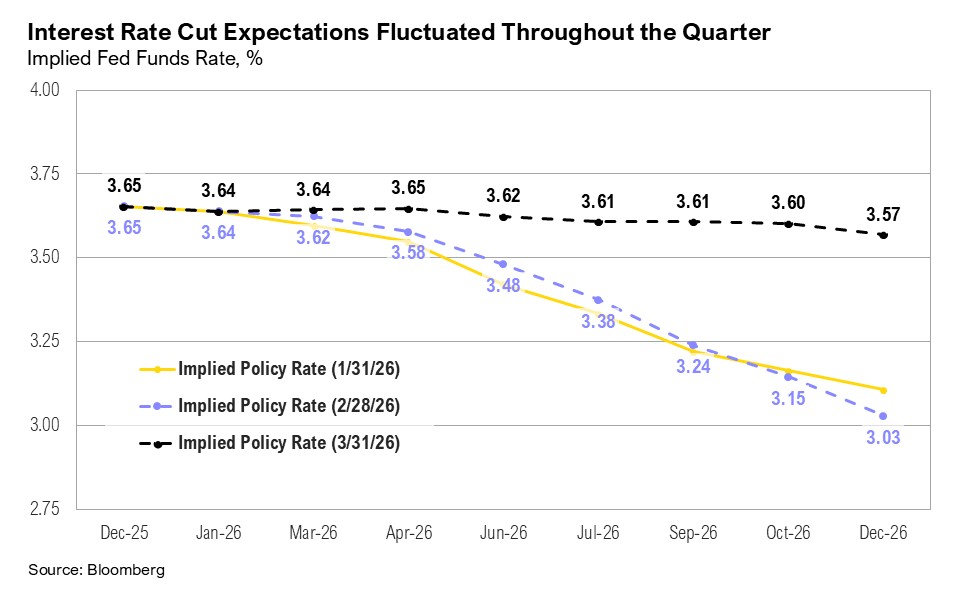 Interest Rate Cut Expectations Fluctuated Throughout the Quarter
Implied Fed Funds Rate, %

4.00
3.75
3.50
3.25
3.00
2.75

3.65 3.64 3.64 3.65 3.62 3.61 3.61 3.60 3.57

3.65 3.64 3.62 3.58 3.48 3.38 3.24 3.15 3.03

Implied Policy Rate (1/31/26)
Implied Policy Rate (2/28/26)
Implied Policy Rate (3/31/26)

Dec-25 Jan-26 Mar-26 Apr-26 Jun-26 Jul-26 Sep-26 Oct-26 Dec-26

Source: Bloomberg